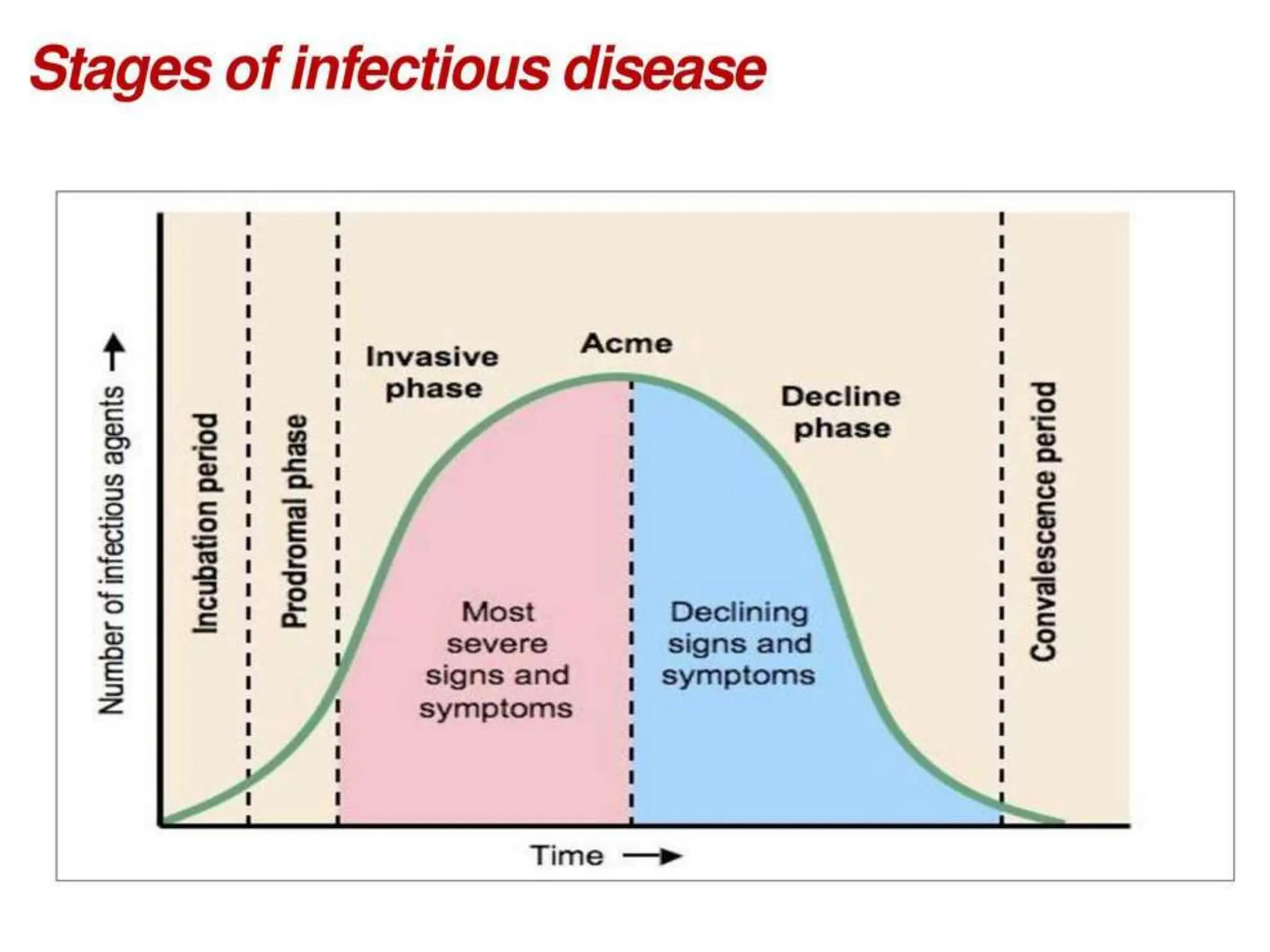 Stages of infectious disease

Number of infectious agents →

Incubation period

Prodromal phase

Invasive phase

Acme

Decline phase

Convalescence period

Most severe signs and symptoms

Declining signs and symptoms

Time →